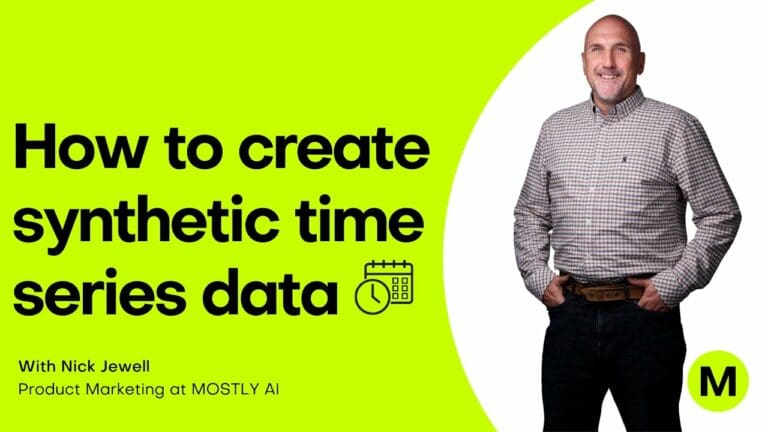 How to create synthetic time series data

With Nick Jewell
Product Marketing at MOSTLY AI

M